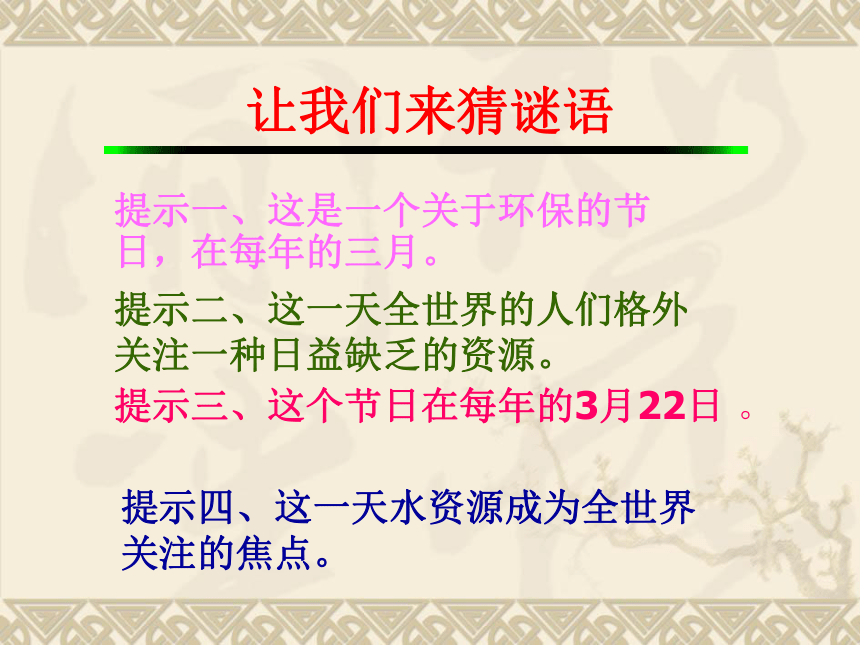 让我们来猜谜语

提示一、这是一个关于环保的节日，在每年的三月。

提示二、这一天全世界的人们格外关注一种日益缺乏的资源。

提示三、这个节日在每年的3月22日 。

提示四、这一天水资源成为全世界关注的焦点。